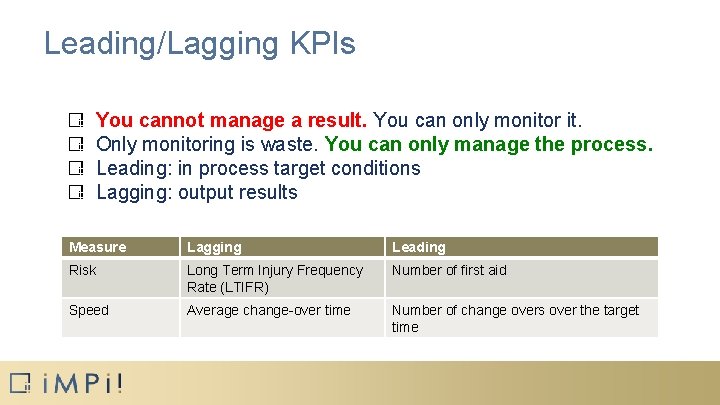 Leading/Lagging KPIs

You cannot manage a result. You can only monitor it.
Only monitoring is waste. You can only manage the process.
Leading: in process target conditions
Lagging: output results

| Measure | Lagging | Leading |
|---|---|---|
| Risk | Long Term Injury Frequency Rate (LTIFR) | Number of first aid |
| Speed | Average change-over time | Number of change overs over the target time |

iMPi!